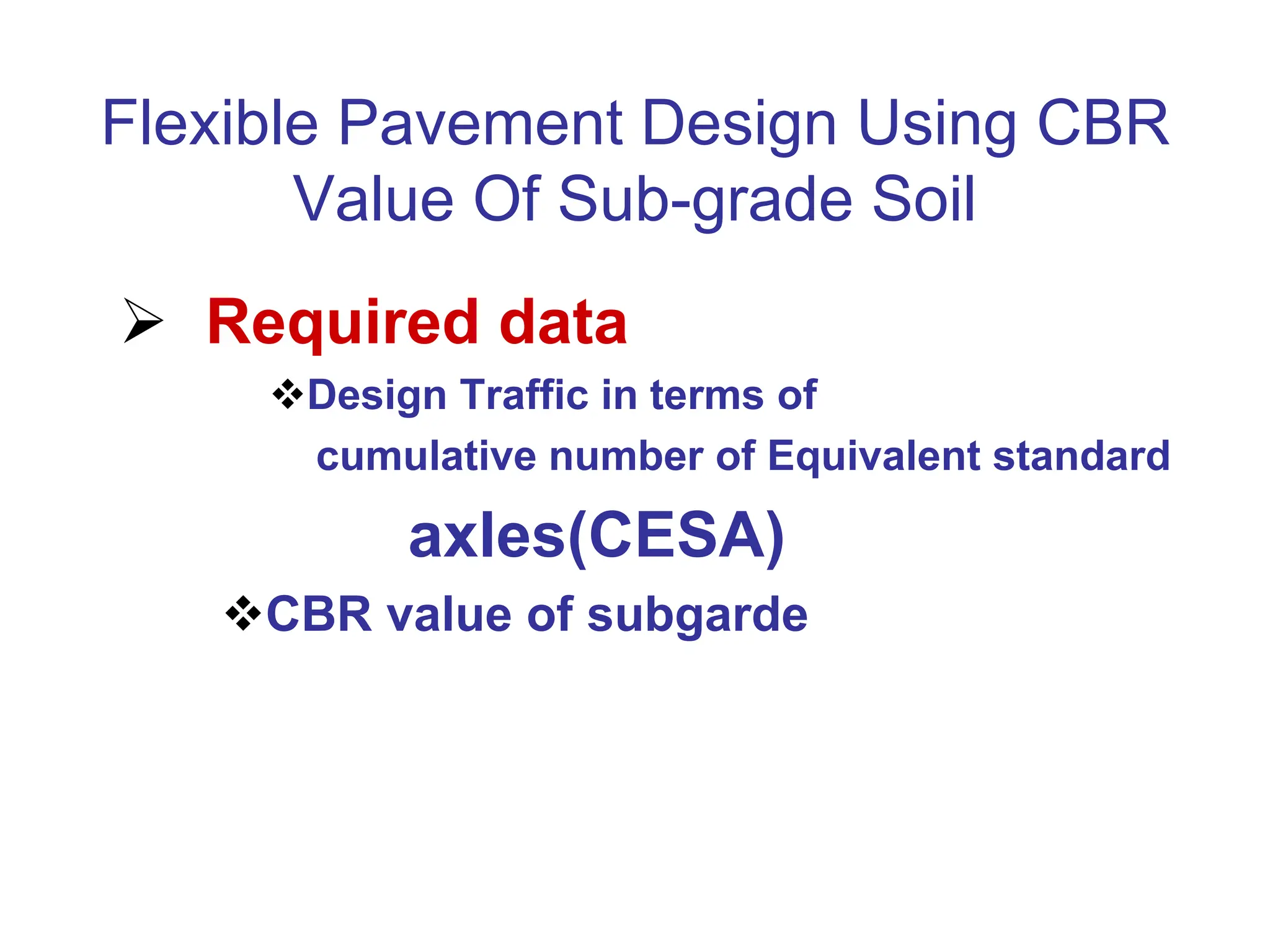 Flexible Pavement Design Using CBR Value Of Sub-grade Soil

➢ Required data

❖Design Traffic in terms of cumulative number of Equivalent standard axles(CESA)

❖CBR value of subgarde